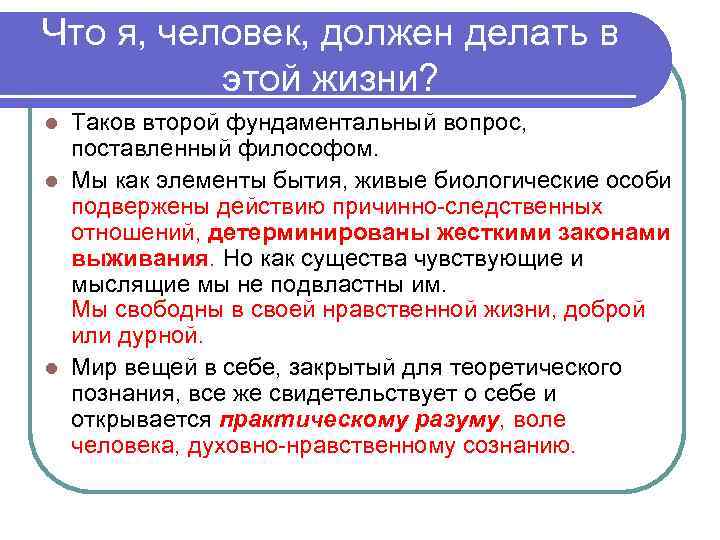 Что я, человек, должен делать в этой жизни?

Таков второй фундаментальный вопрос, поставленный философом.

Мы как элементы бытия, живые биологические особи подвержены действию причинно-следственных отношений, детерминированы жесткими законами выживания. Но как существа чувствующие и мыслящие мы не подвластны им. Мы свободны в своей нравственной жизни, доброй или дурной.

Мир вещей в себе, закрытый для теоретического познания, все же свидетельствует о себе и открывается практическому разуму, воле человека, духовно-нравственному сознанию.